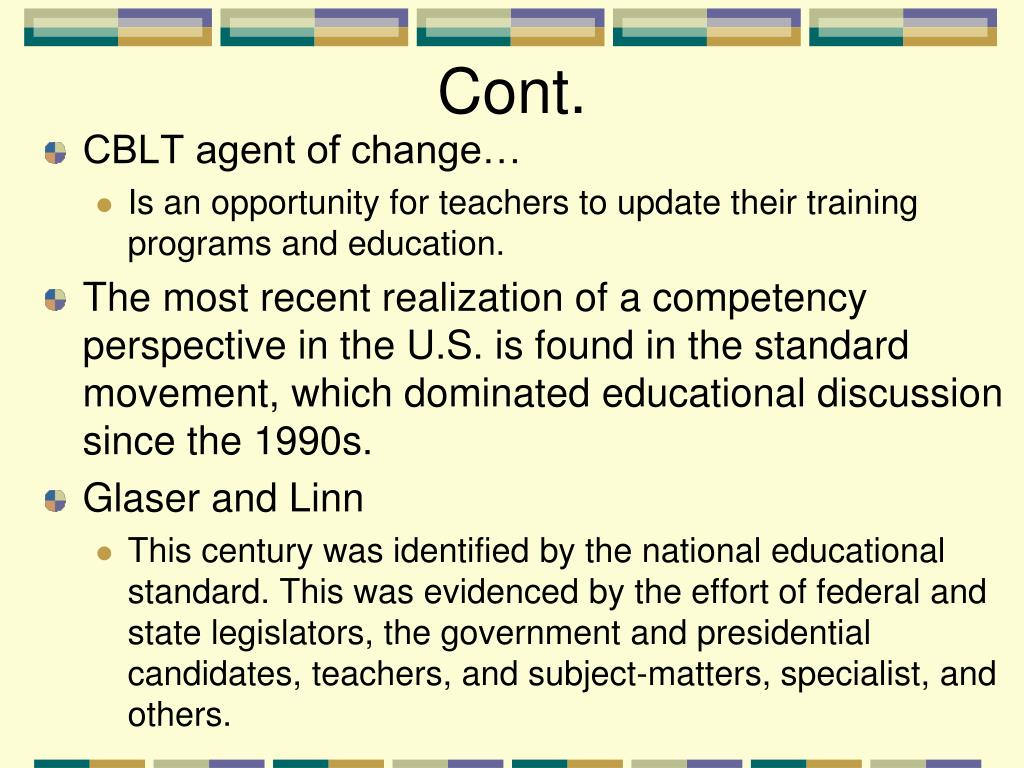 Cont.

CBLT agent of change…

Is an opportunity for teachers to update their training programs and education.

The most recent realization of a competency perspective in the U.S. is found in the standard movement, which dominated educational discussion since the 1990s.

Glaser and Linn

This century was identified by the national educational standard. This was evidenced by the effort of federal and state legislators, the government and presidential candidates, teachers, and subject-matters, specialist, and others.